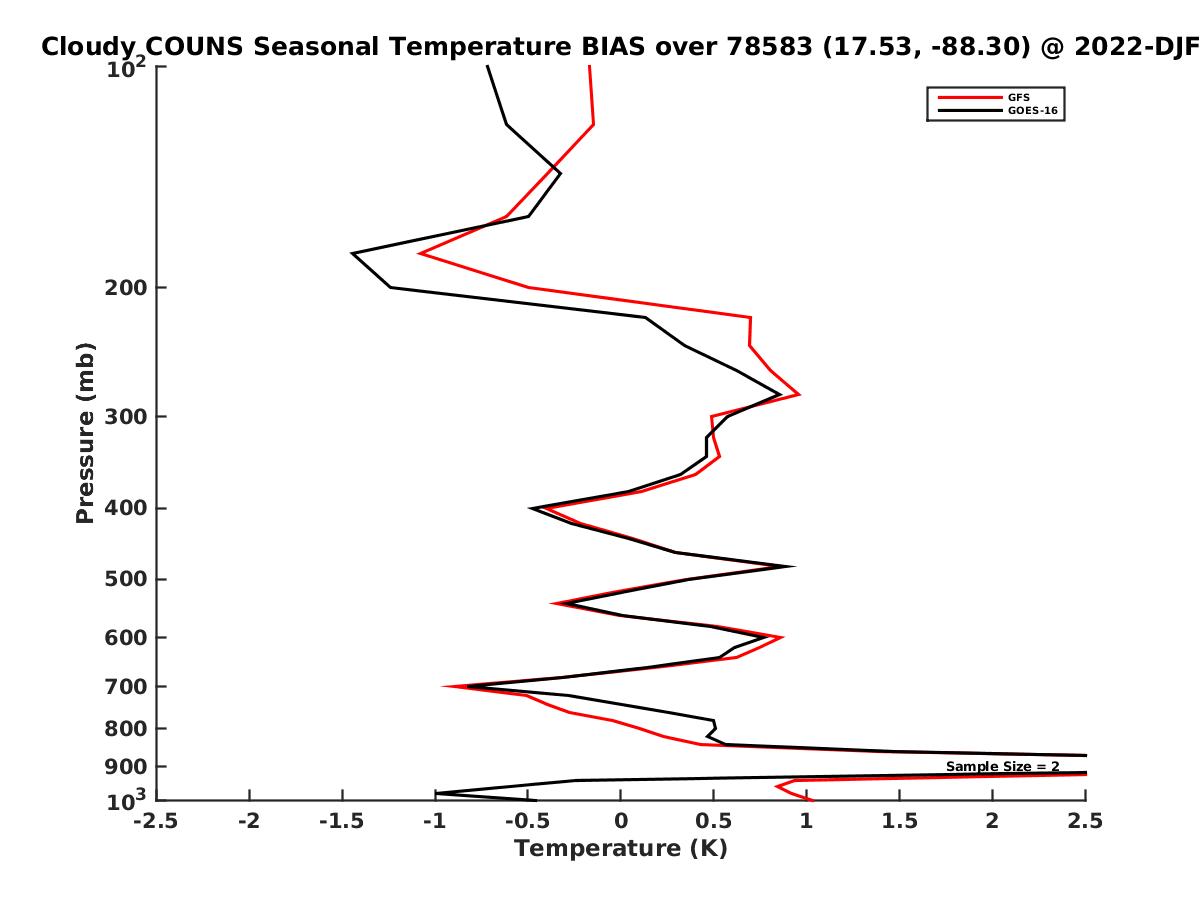 Cloudy COUNS Seasonal Temperature BIAS over 78583 (17.53, -88.30) @ 2022-DJF

GFS
GOES-16

Pressure (mb)

$10^2$
200
300
400
500
600
700
800
900
$10^3$

Sample Size = 2

-2.5 -2 -1.5 -1 -0.5 0 0.5 1 1.5 2 2.5

Temperature (K)